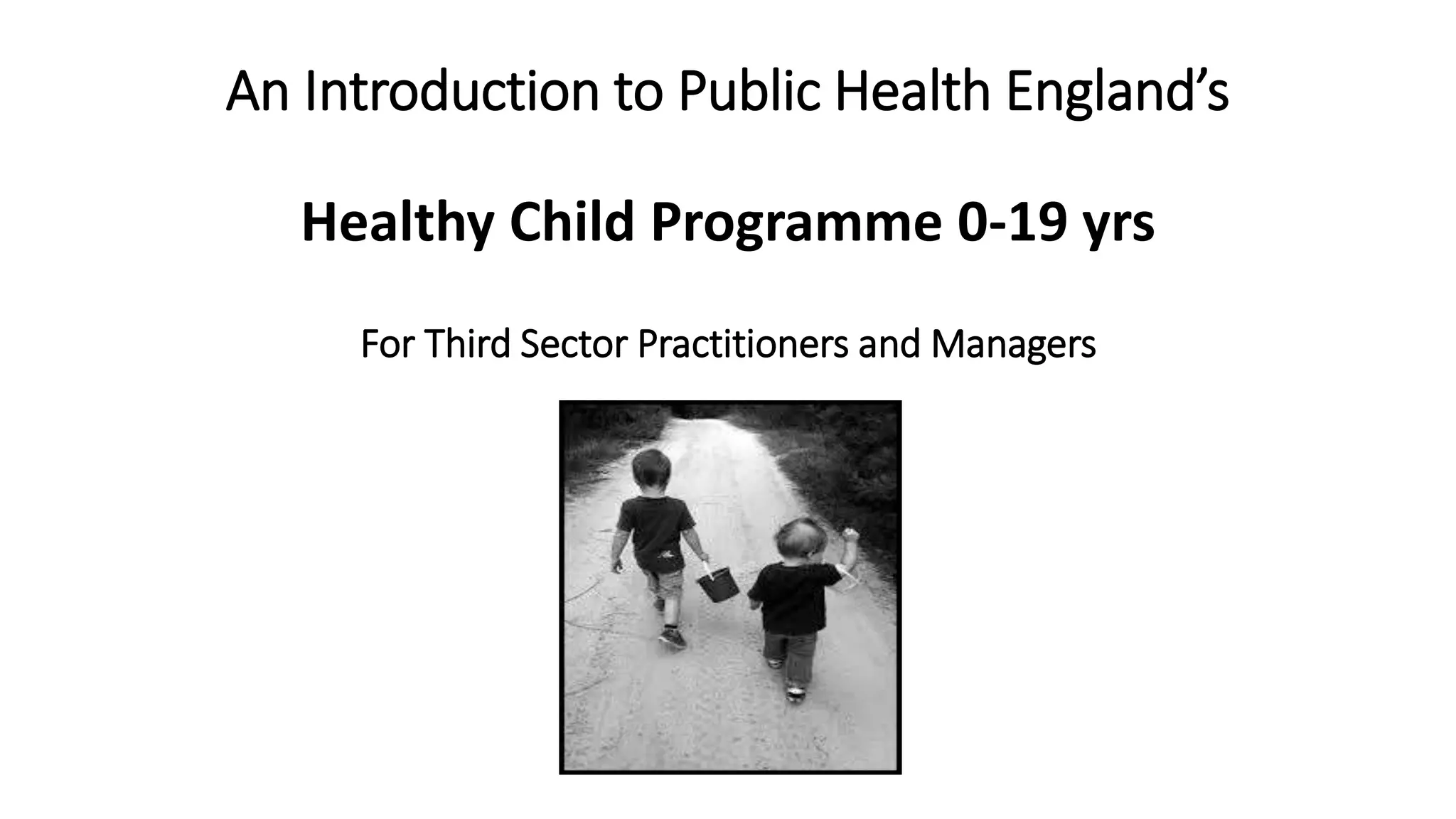 An Introduction to Public Health England’s

Healthy Child Programme 0-19 yrs

For Third Sector Practitioners and Managers